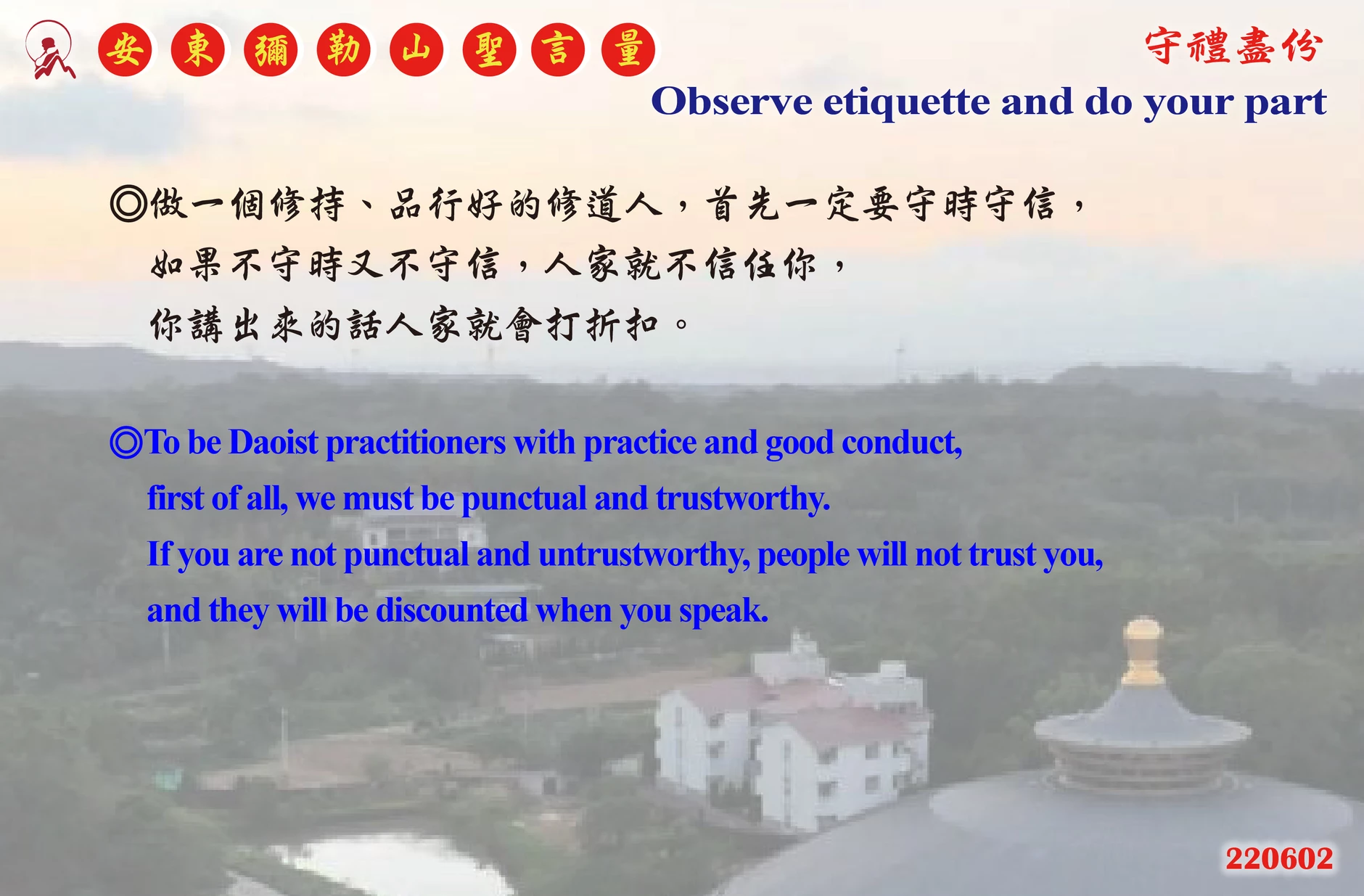 安東彌勒山聖言量

守禮盡份
Observe etiquette and do your part

◎做一個修持、品行好的修道人，首先一定要守時守信，如果不守時又不守信，人家就不信任你，你講出來的話人家就會打折扣。

◎To be Daoist practitioners with practice and good conduct, first of all, we must be punctual and trustworthy. If you are not punctual and untrustworthy, people will not trust you, and they will be discounted when you speak.

220602